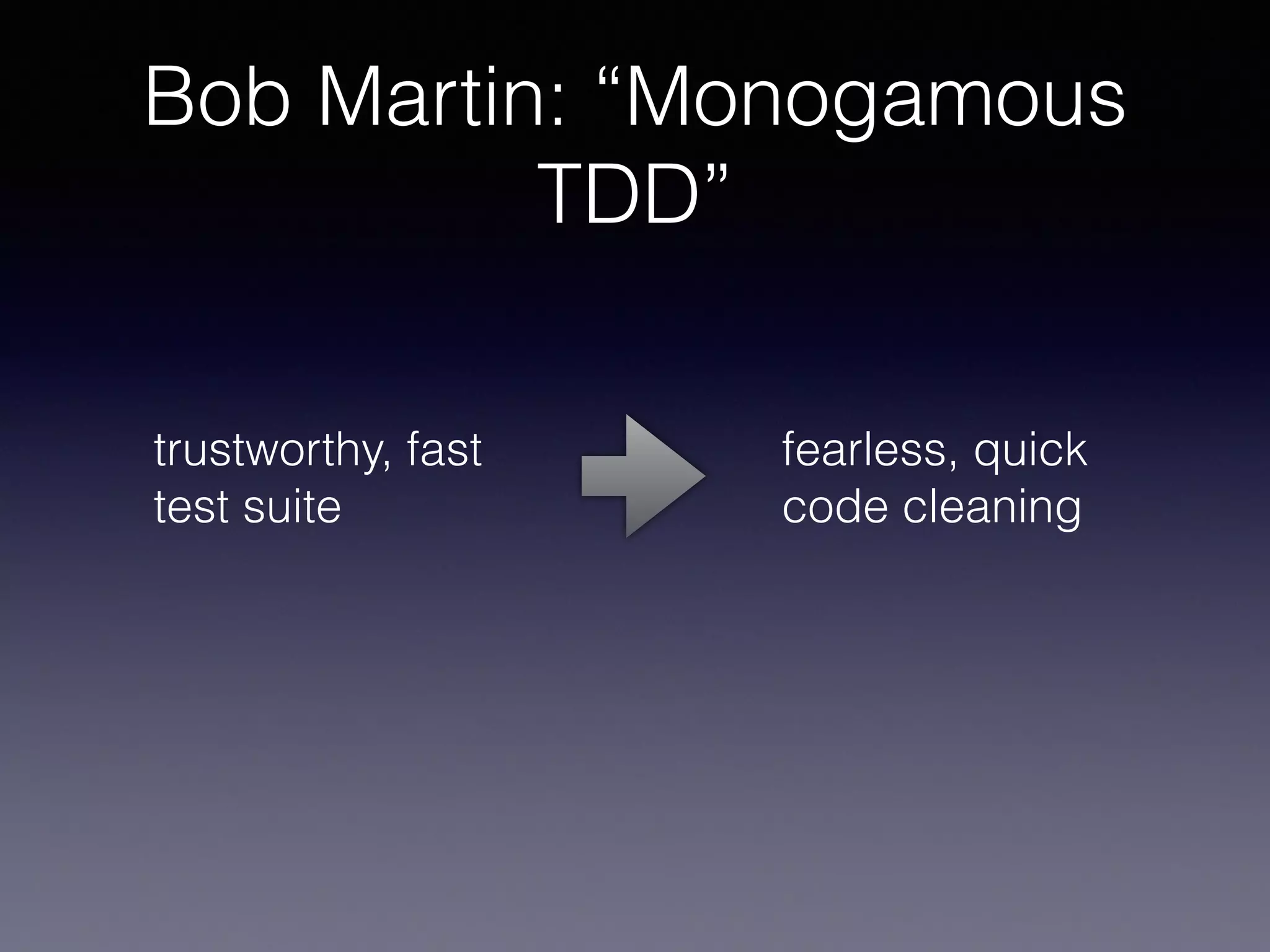 Bob Martin: “Monogamous TDD”

trustworthy, fast test suite

fearless, quick code cleaning